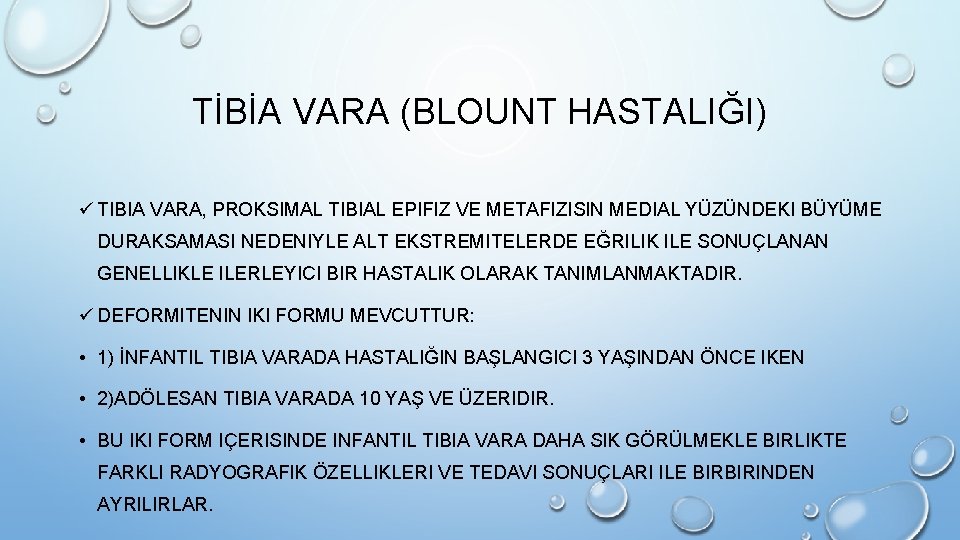 TİBİA VARA (BLOUNT HASTALIĞI)

✓ TIBIA VARA, PROKSIMAL TIBIAL EPIFIZ VE METAFIZISIN MEDIAL YÜZÜNDEKI BÜYÜME DURAKSAMASI NEDENIYLE ALT EKSTREMITELERDE EĞRILIK ILE SONUÇLANAN GENELLIKLE ILERLEYICI BIR HASTALIK OLARAK TANIMLANMAKTADIR.

✓ DEFORMITENIN IKI FORMU MEVCUTTUR:

• 1) İNFANTIL TIBIA VARADA HASTALIĞIN BAŞLANGICI 3 YAŞINDAN ÖNCE IKEN

• 2)ADÖLESAN TIBIA VARADA 10 YAŞ VE ÜZERIDIR.

• BU IKI FORM IÇERISINDE INFANTIL TIBIA VARA DAHA SIK GÖRÜLMEKLE BIRLIKTE FARKLI RADYOGRAFIK ÖZELLIKLERI VE TEDAVI SONUÇLARI ILE BIRBIRINDEN AYRILIRLAR.